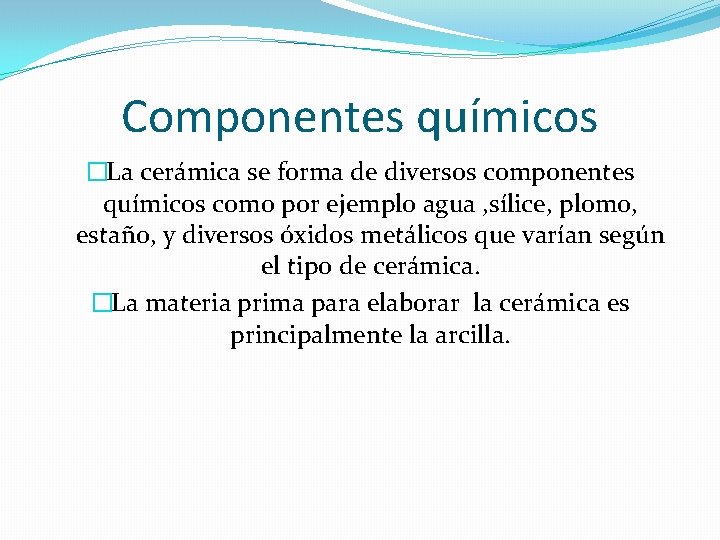 Componentes químicos

La cerámica se forma de diversos componentes químicos como por ejemplo agua ,sílice, plomo, estaño, y diversos óxidos metálicos que varían según el tipo de cerámica.

La materia prima para elaborar la cerámica es principalmente la arcilla.